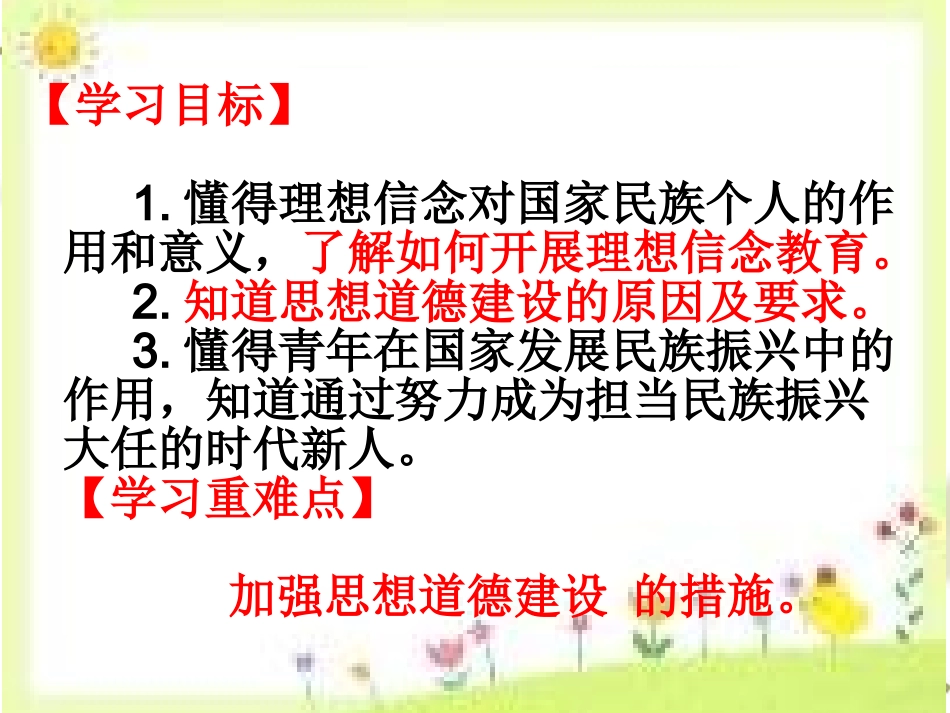 【学习目标】

1. 懂得理想信念对国家民族个人的作用和意义，了解如何开展理想信念教育。
2. 知道思想道德建设的原因及要求。
3. 懂得青年在国家发展民族振兴中的作用，知道通过努力成为担当民族振兴大任的时代新人。

【学习重难点】

加强思想道德建设 的措施。